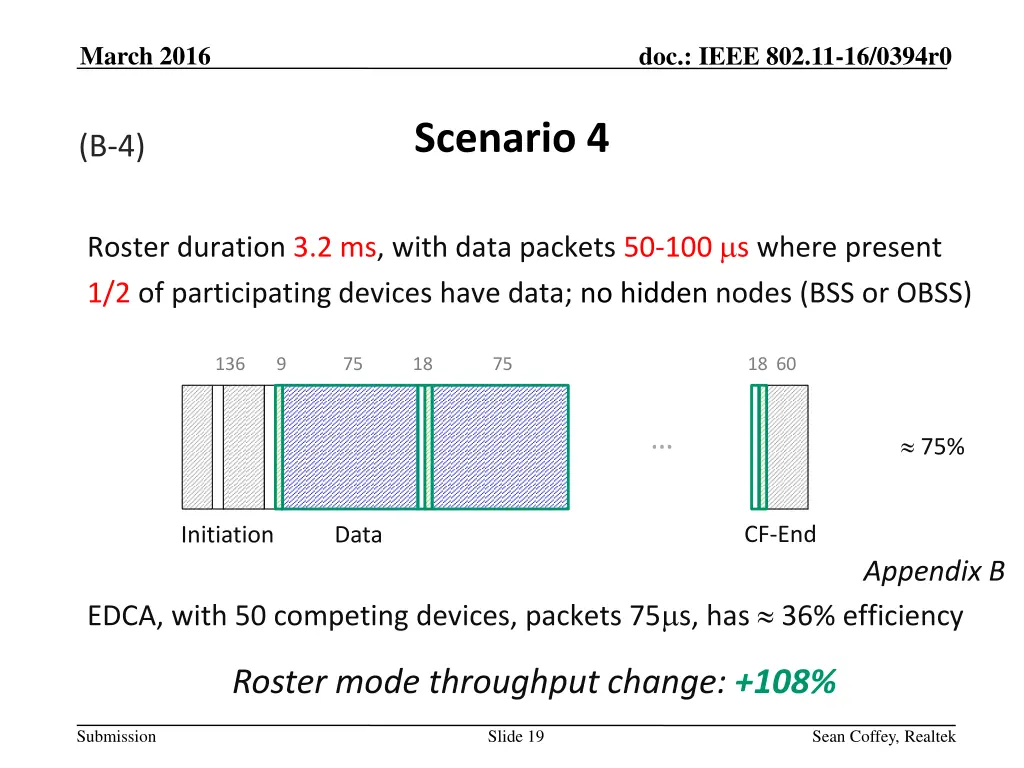 March 2016

doc.: IEEE 802.11-16/0394r0

(B-4)

Scenario 4

Roster duration 3.2 ms, with data packets 50-100 $\mu$s where present
1/2 of participating devices have data; no hidden nodes (BSS or OBSS)

136 9 75 18 75 18 60

...

$\approx$ 75%

Initiation Data CF-End

Appendix B

EDCA, with 50 competing devices, packets 75$\mu$s, has $\approx$ 36% efficiency

Roster mode throughput change: +108%

Submission

Slide 19

Sean Coffey, Realtek